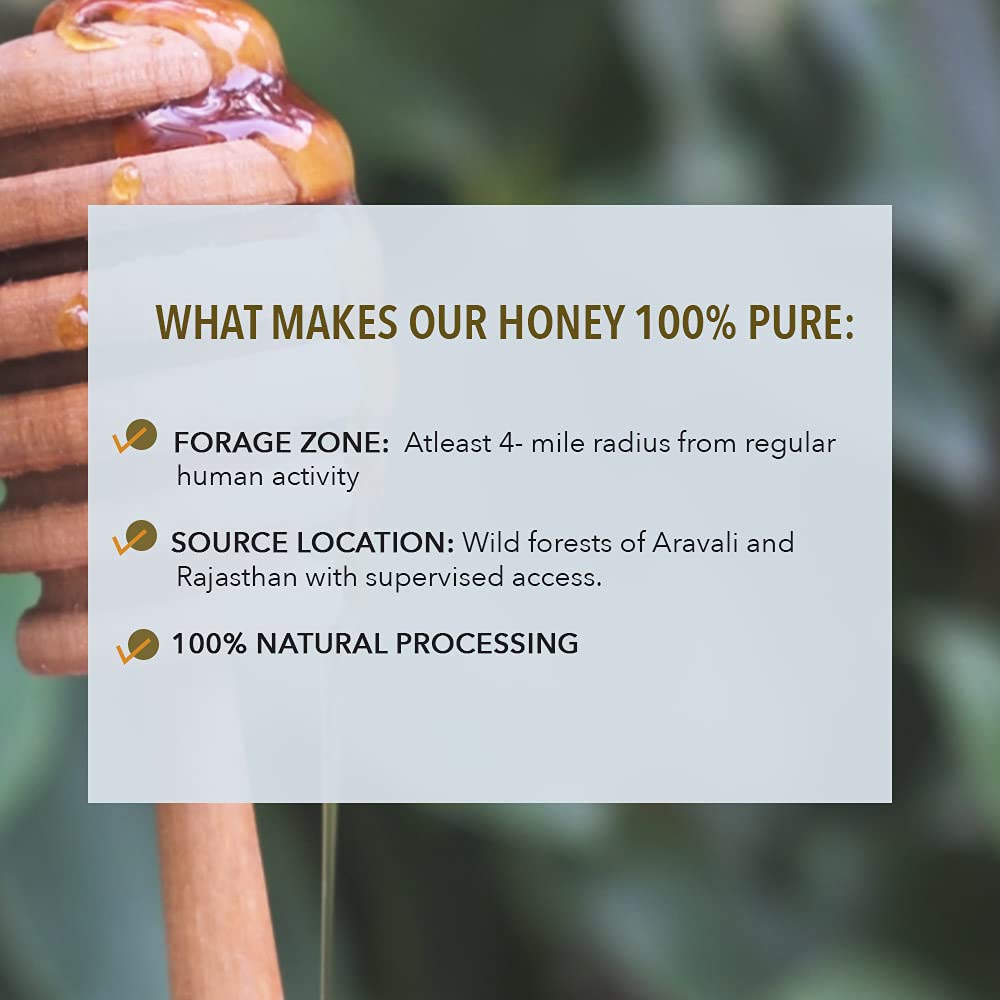 WHAT MAKES OUR HONEY 100% PURE:

FORAGE ZONE: Atleast 4- mile radius from regular human activity

SOURCE LOCATION: Wild forests of Aravali and Rajasthan with supervised access.

100% NATURAL PROCESSING